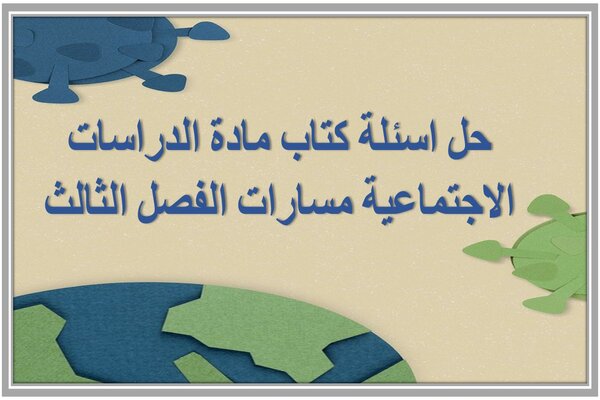 حل اسئلة كتاب مادة الدراسات الاجتماعية مسارات الفصل الثالث